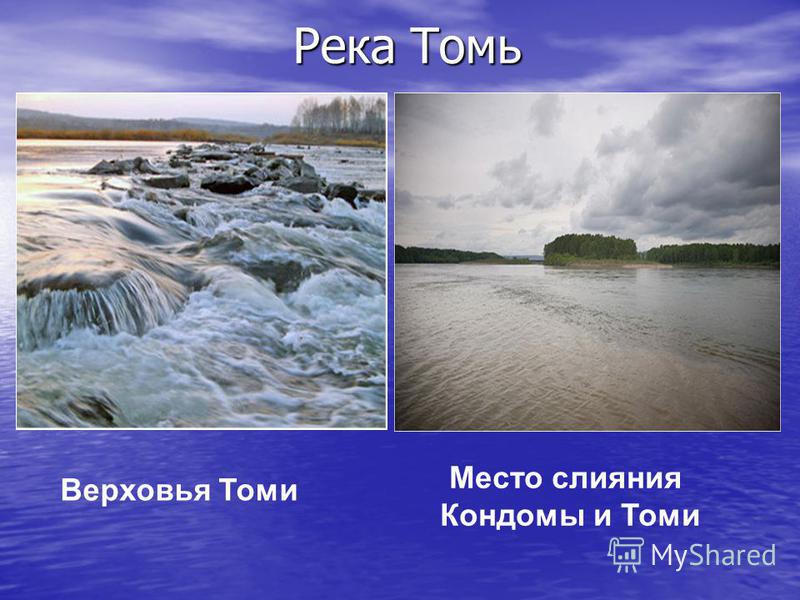 Река Томь

Верховья Томи

Место слияния Кондомы и Томи

MyShared